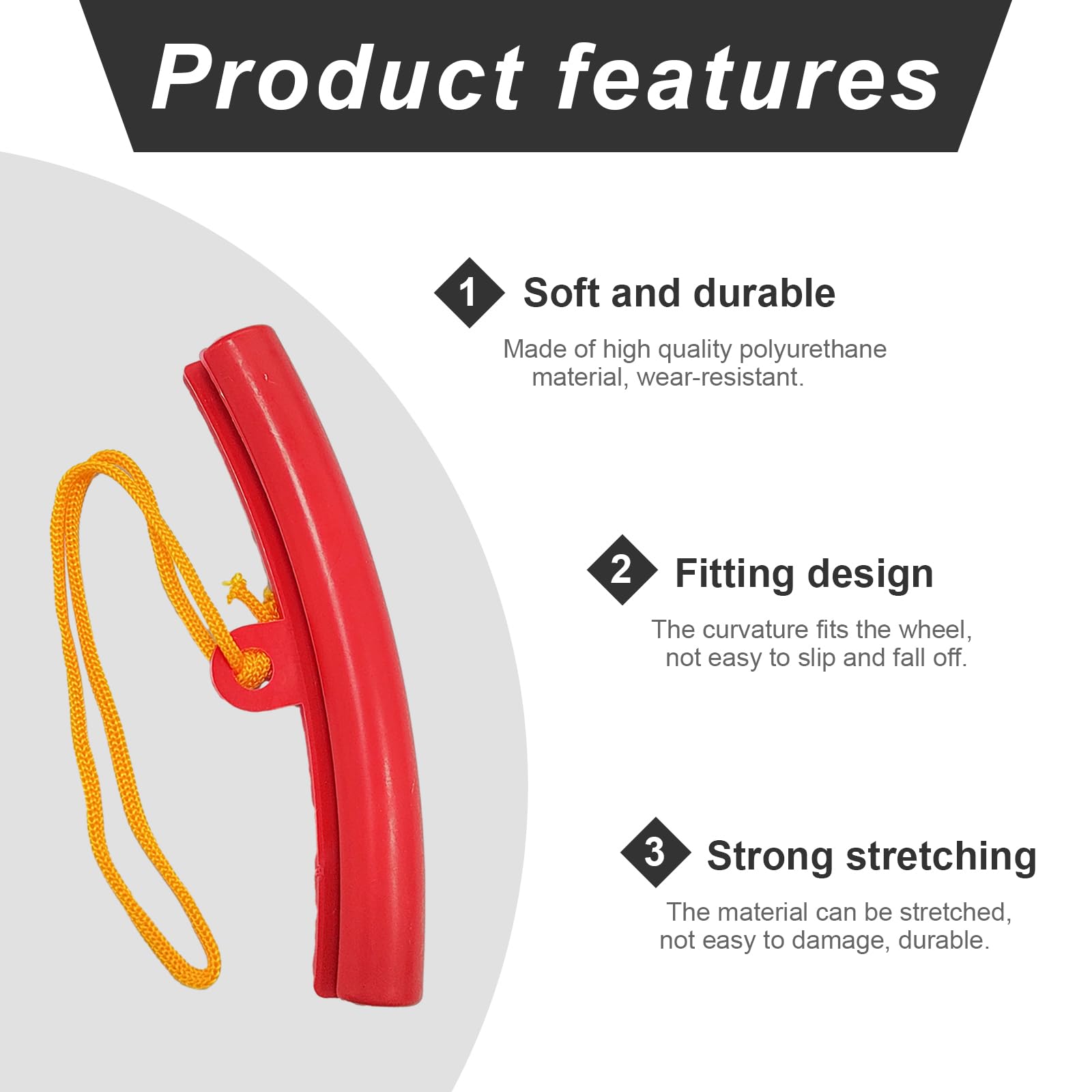 Product features

1 Soft and durable

Made of high quality polyurethane material, wear-resistant.

2 Fitting design

The curvature fits the wheel, not easy to slip and fall off.

3 Strong stretching

The material can be stretched, not easy to damage, durable.